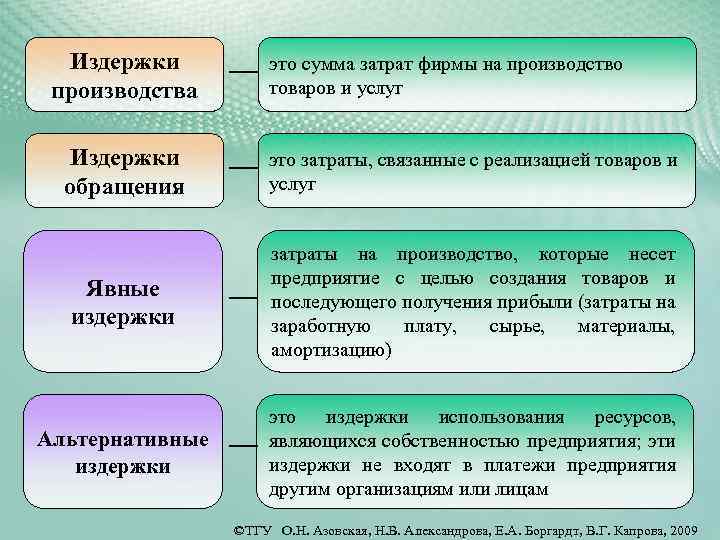 Издержки производства

это сумма затрат фирмы на производство товаров и услуг

Издержки обращения

это затраты, связанные с реализацией товаров и услуг

Явные издержки

затраты на производство, которые несет предприятие с целью создания товаров и последующего получения прибыли (затраты на заработную плату, сырье, материалы, амортизацию)

Альтернативные издержки

это издержки использования ресурсов, являющихся собственностью предприятия; эти издержки не входят в платежи предприятия другим организациям или лицам

©ТГУ О.Н. Азовская, Н.В. Александрова, Е.А. Боргардт, В.Г. Капрова, 2009